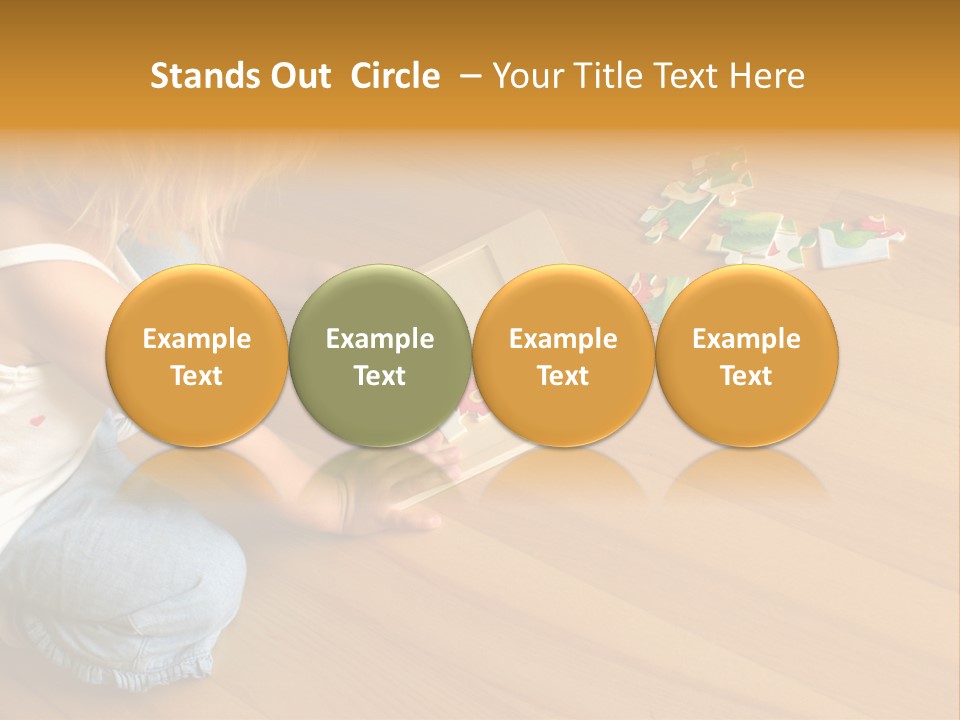 Stands Out Circle – Your Title Text Here

Example Text

Example Text

Example Text

Example Text